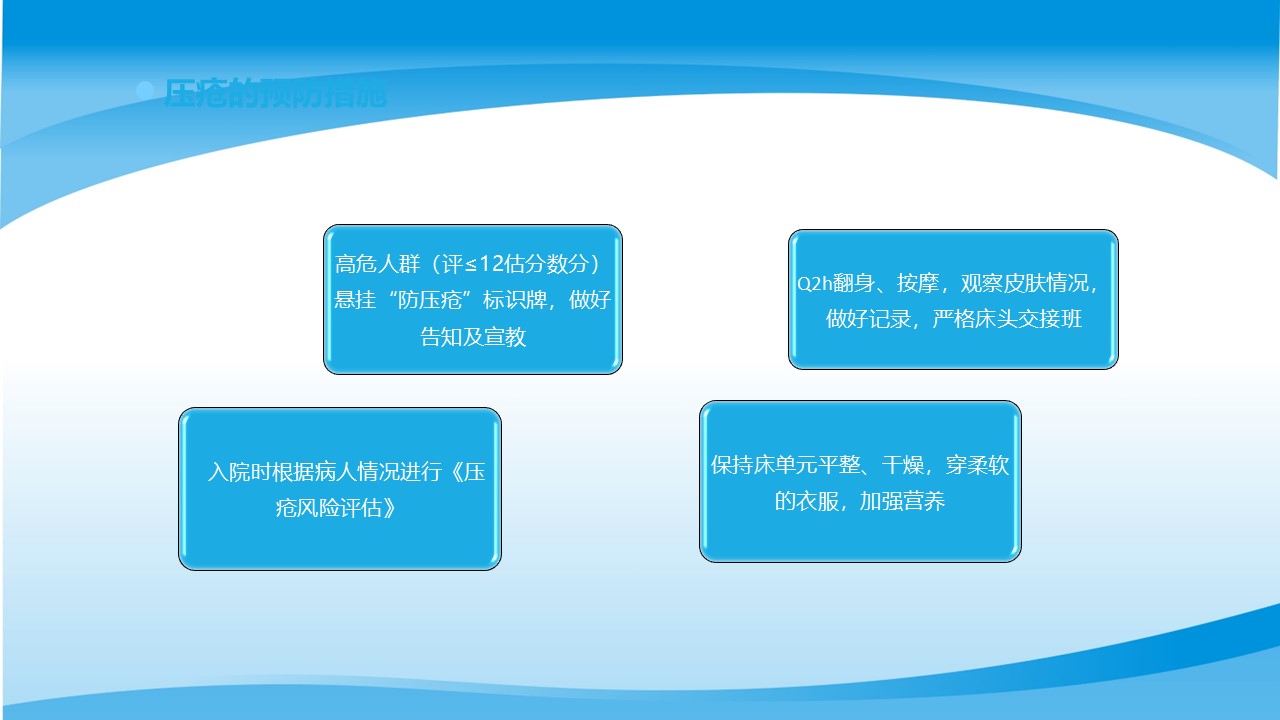 压疮的预防措施

高危人群（评≤12估分数分）悬挂“防压疮”标识牌，做好告知及宣教

Q2h翻身、按摩，观察皮肤情况，做好记录，严格床头交接班

入院时根据病人情况进行《压疮风险评估》

保持床单元平整、干燥，穿柔软的衣服，加强营养